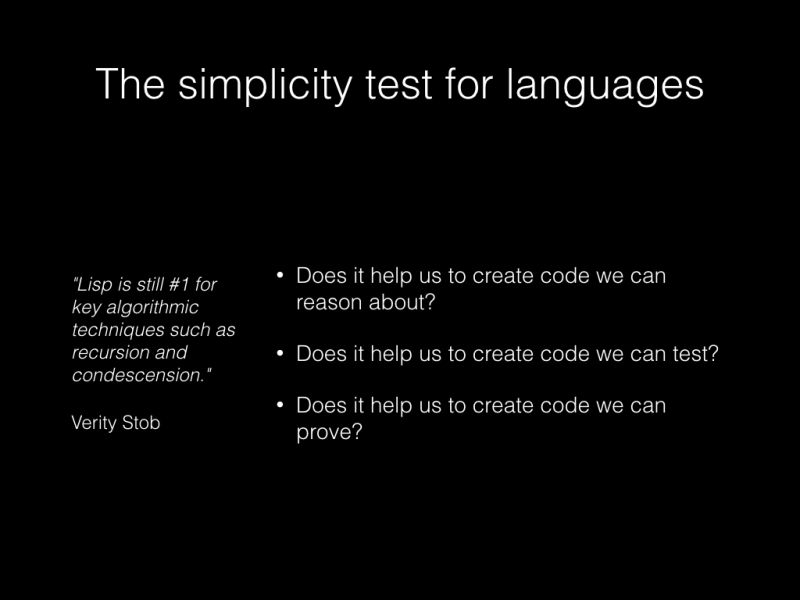 The simplicity test for languages

"Lisp is still #1 for key algorithmic techniques such as recursion and condescension."

Verity Stob

• Does it help us to create code we can reason about?

• Does it help us to create code we can test?

• Does it help us to create code we can prove?